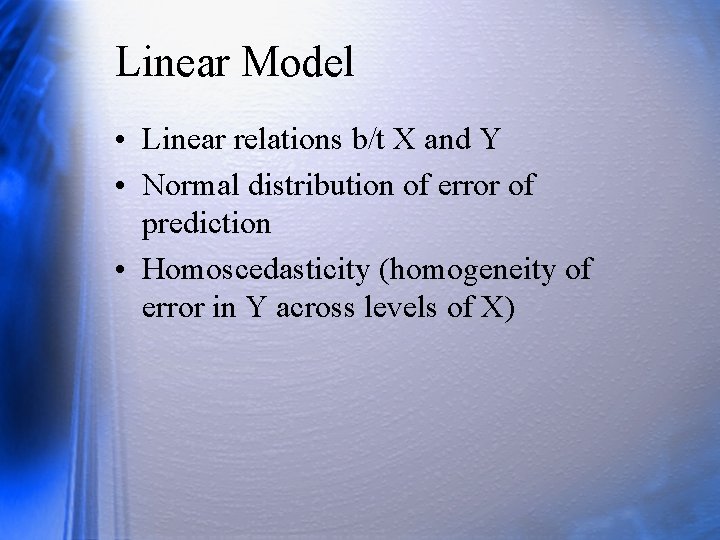 Linear Model

• Linear relations b/t X and Y
• Normal distribution of error of prediction
• Homoscedasticity (homogeneity of error in Y across levels of X)